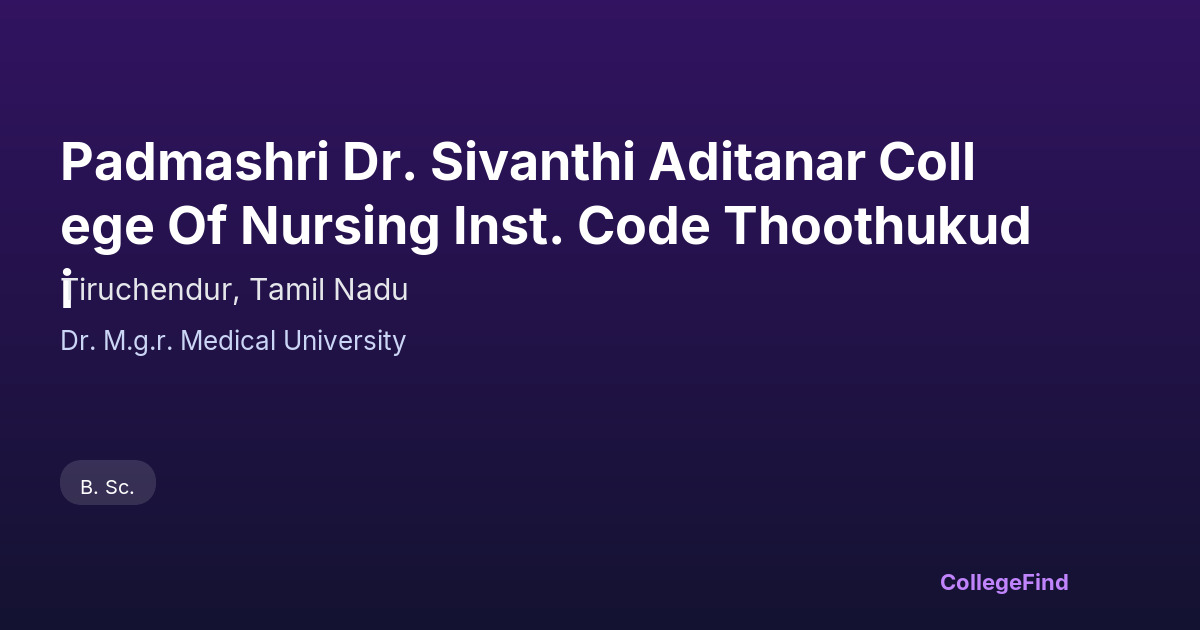 Padmashri Dr. Sivanthi Aditanar College Of Nursing Inst. Code Thoothukudi

Tiruchendur, Tamil Nadu

Dr. M.g.r. Medical University

B. Sc.

CollegeFind